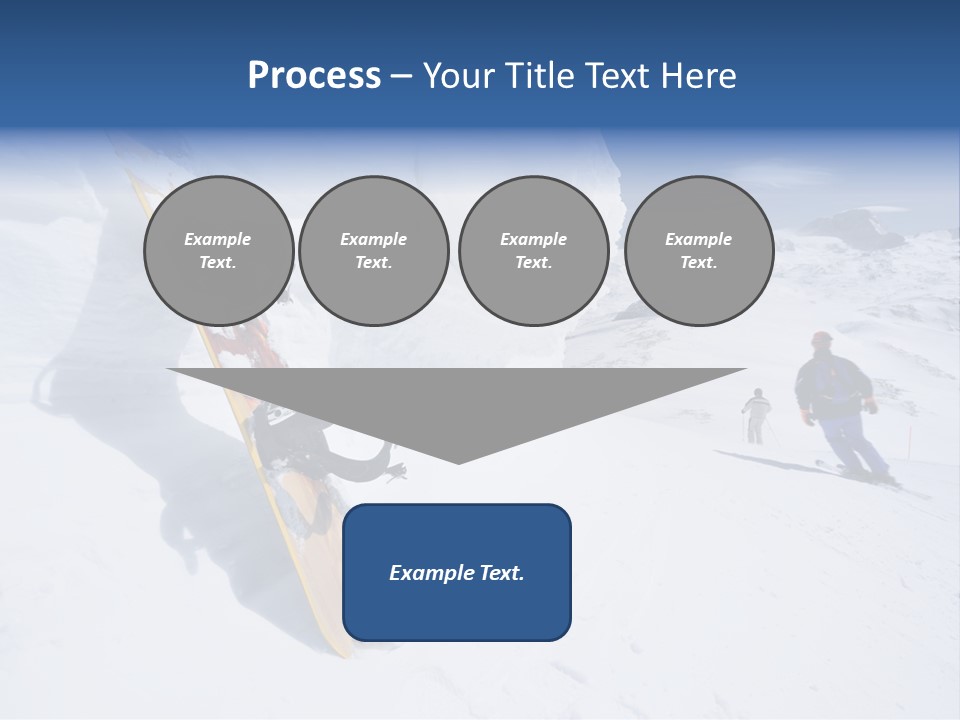 Process – Your Title Text Here

Example Text.

Example Text.

Example Text.

Example Text.

Example Text.